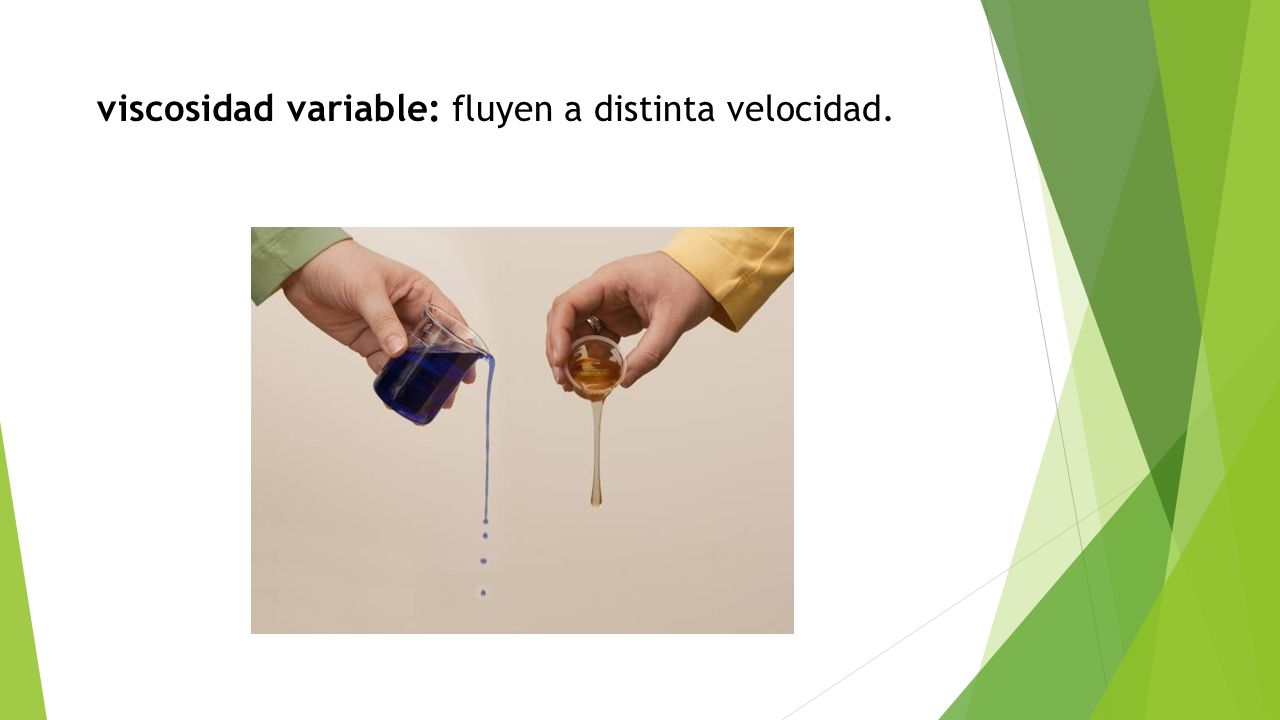 viscosidad variable: fluyen a distinta velocidad.